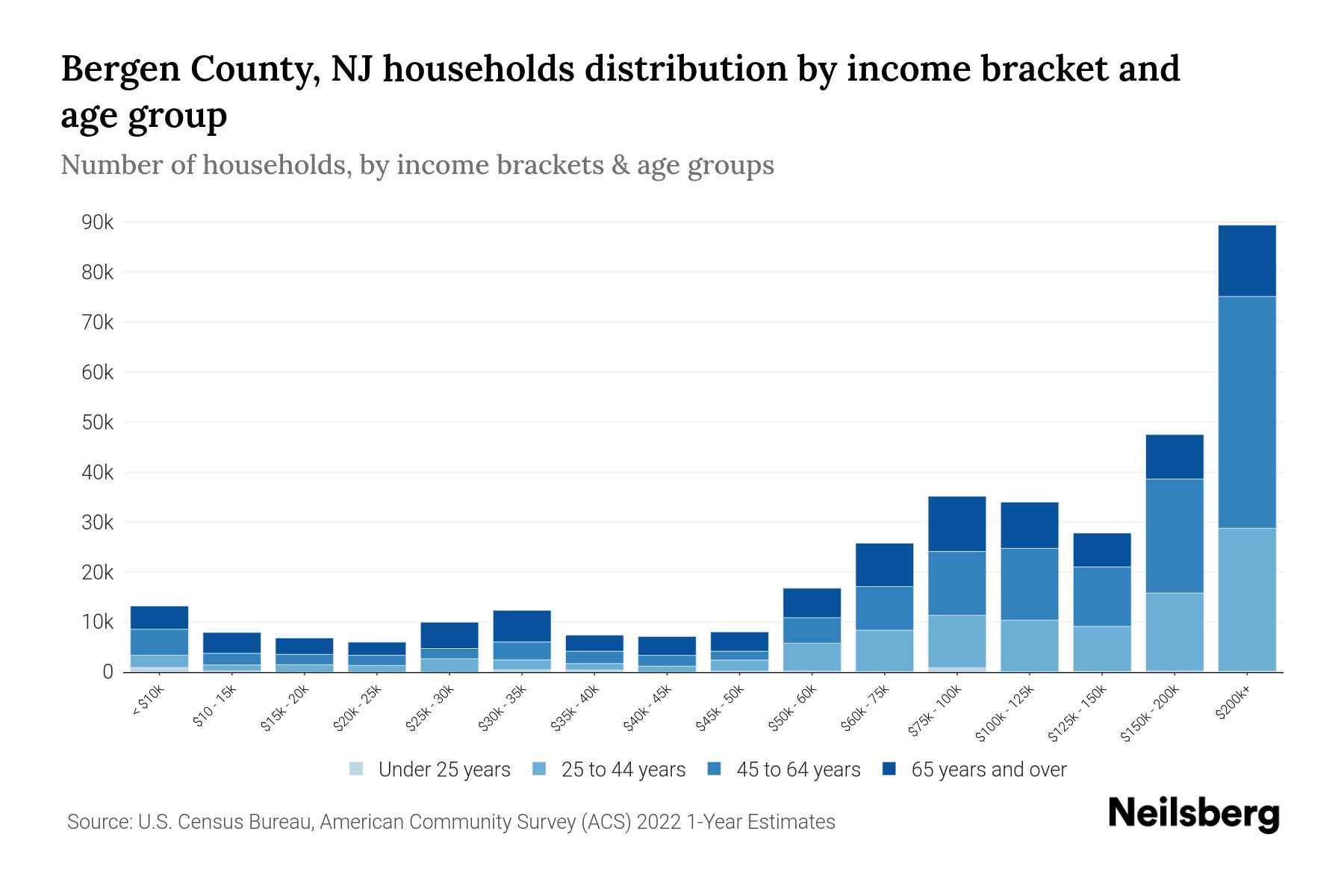 Bergen County, NJ households distribution by income bracket and age group

Number of households, by income brackets & age groups

90k
80k
70k
60k
50k
40k
30k
20k
10k
0

< $10k
$10 - 15k
$15k - 20k
$20k - 25k
$25k - 30k
$30k - 35k
$35k - 40k
$40k - 45k
$45k - 50k
$50k - 60k
$60k - 75k
$75k - 100k
$100k - 125k
$125k - 150k
$150k - 200k
$200k+

Under 25 years
25 to 44 years
45 to 64 years
65 years and over

Source: U.S. Census Bureau, American Community Survey (ACS) 2022 1-Year Estimates

Neilsberg